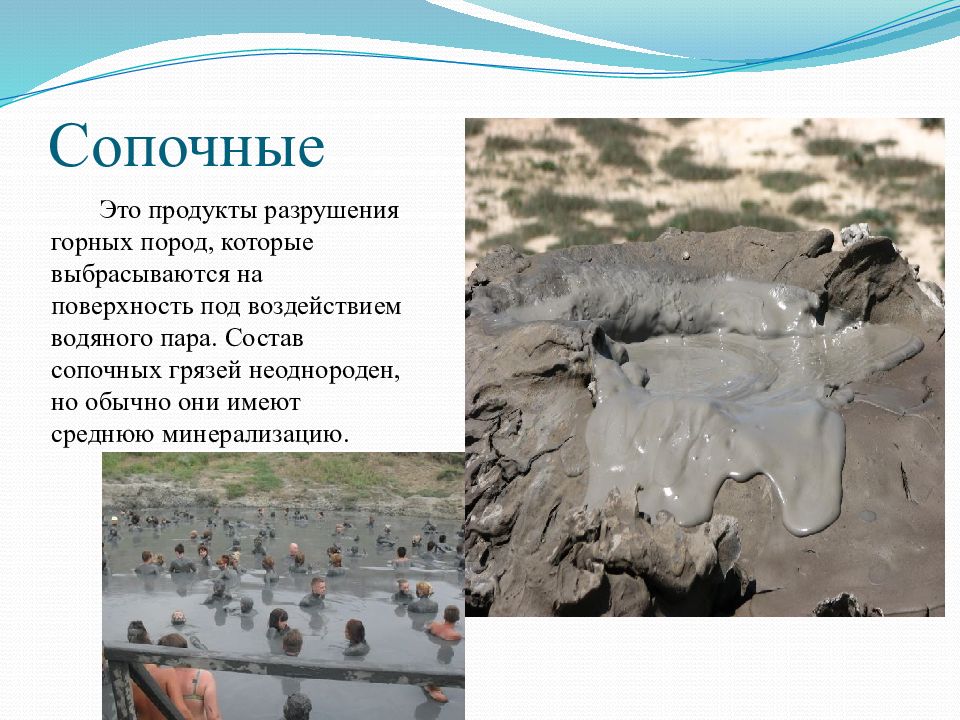 Сопочные

Это продукты разрушения горных пород, которые выбрасываются на поверхность под воздействием водяного пара. Состав сопочных грязей неоднороден, но обычно они имеют среднюю минерализацию.